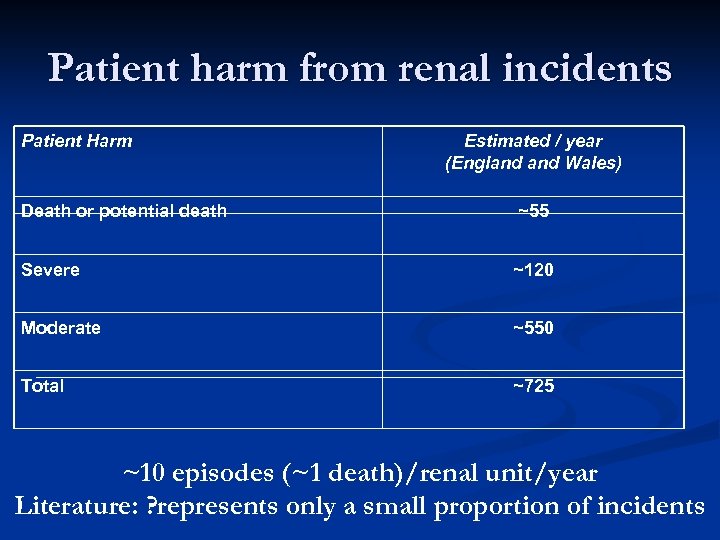 Patient harm from renal incidents

| Patient Harm | Estimated / year (England and Wales) |
|---|---|
| Death or potential death | ~55 |
| Severe | ~120 |
| Moderate | ~550 |
| Total | ~725 |

~10 episodes (~1 death)/renal unit/year
Literature: ?represents only a small proportion of incidents